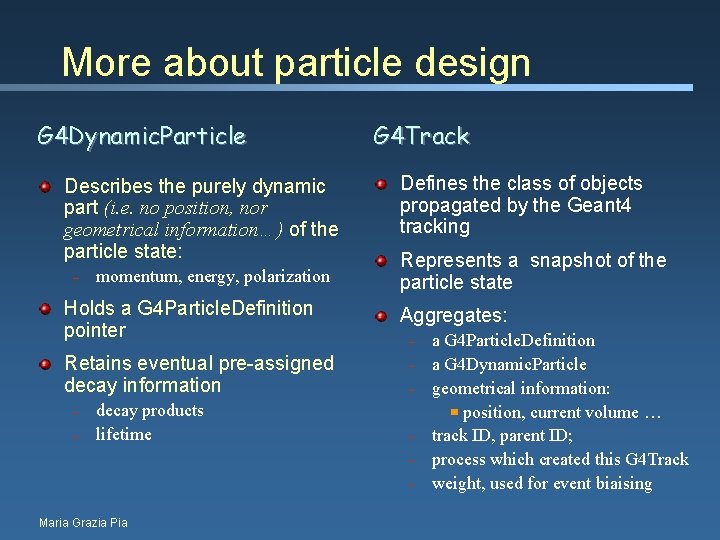 More about particle design

G4DynamicParticle

Describes the purely dynamic part (i.e. no position, nor geometrical information…) of the particle state:

– momentum, energy, polarization

Holds a G4ParticleDefinition pointer

Retains eventual pre-assigned decay information

– decay products
– lifetime

G4Track

Defines the class of objects propagated by the Geant4 tracking

Represents a snapshot of the particle state

Aggregates:

– a G4ParticleDefinition
– a G4DynamicParticle
– geometrical information:
 position, current volume …
– track ID, parent ID;
– process which created this G4Track
– weight, used for event biaising

Maria Grazia Pia